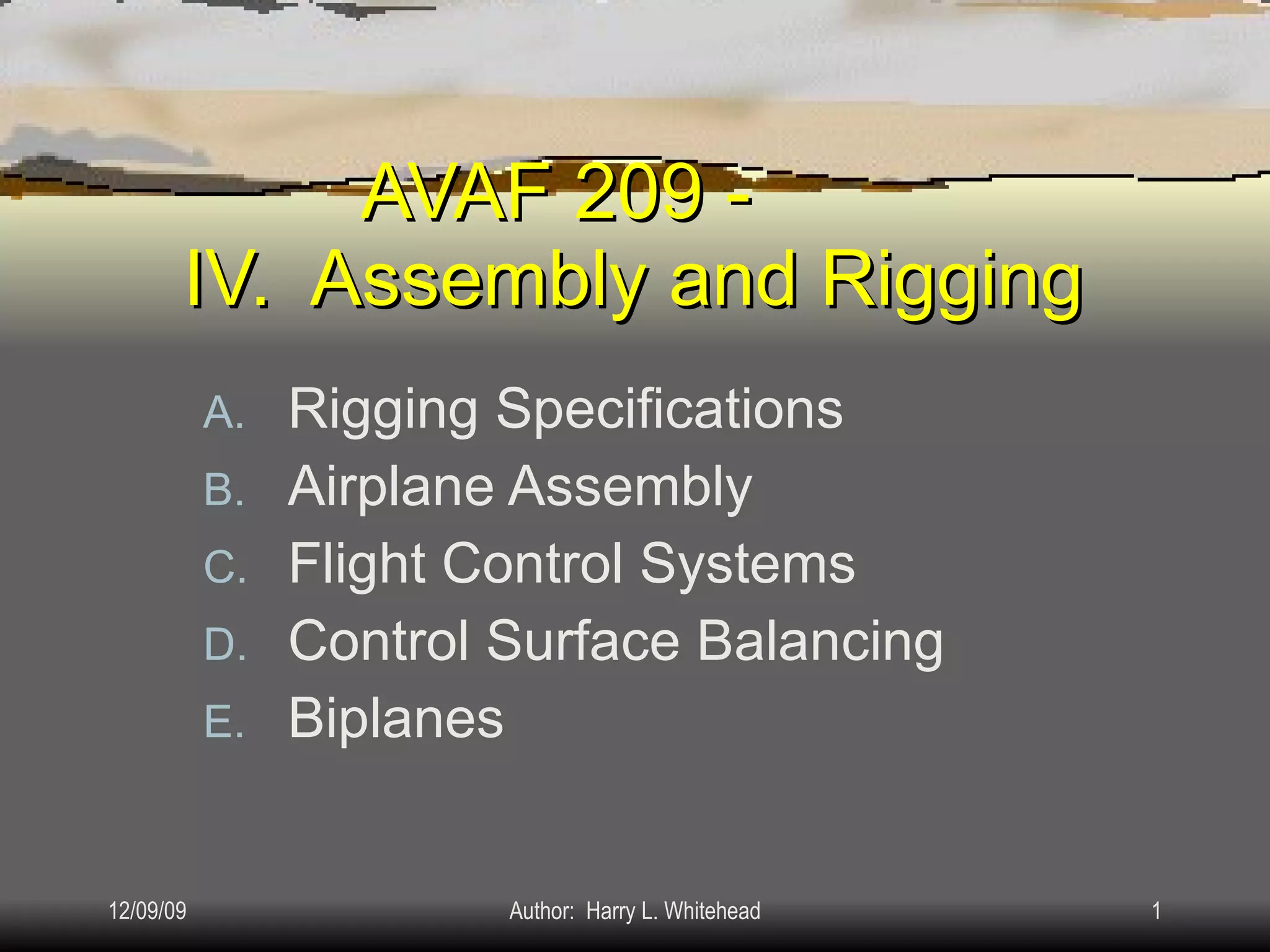 AVAF 209 -
IV. Assembly and Rigging

A. Rigging Specifications
B. Airplane Assembly
C. Flight Control Systems
D. Control Surface Balancing
E. Biplanes

12/09/09

Author: Harry L. Whitehead

1